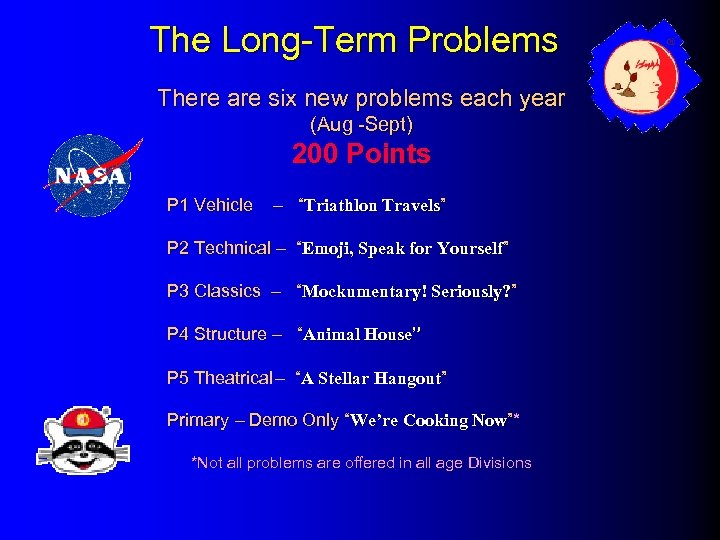 The Long-Term Problems

There are six new problems each year
(Aug -Sept)
200 Points

NASA

P1 Vehicle – "Triathlon Travels"

P2 Technical – "Emoji, Speak for Yourself"

P3 Classics – "Mockumentary! Seriously?"

P4 Structure – "Animal House"

P5 Theatrical – "A Stellar Hangout"

Primary – Demo Only "We're Cooking Now"*

*Not all problems are offered in all age Divisions